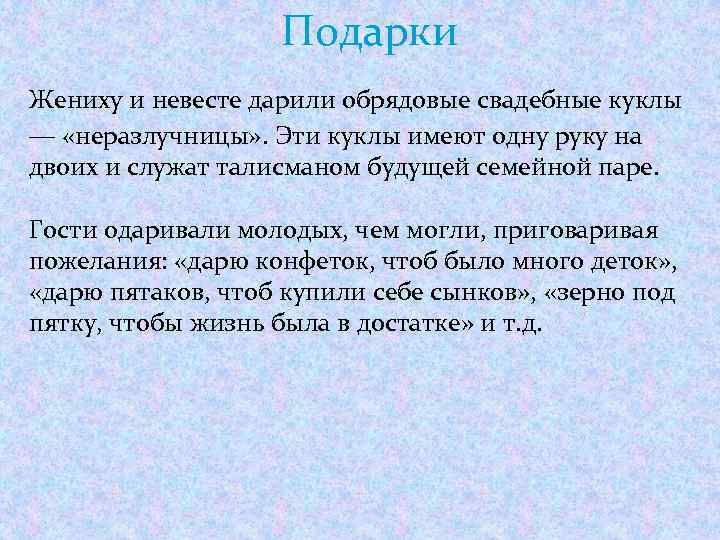 Подарки

Жениху и невесте дарили обрядовые свадебные куклы — «неразлучницы». Эти куклы имеют одну руку на двоих и служат талисманом будущей семейной паре.

Гости одаривали молодых, чем могли, приговаривая пожелания: «дарю конфеток, чтоб было много деток», «дарю пятаков, чтоб купили себе сынков», «зерно под пятку, чтобы жизнь была в достатке» и т.д.